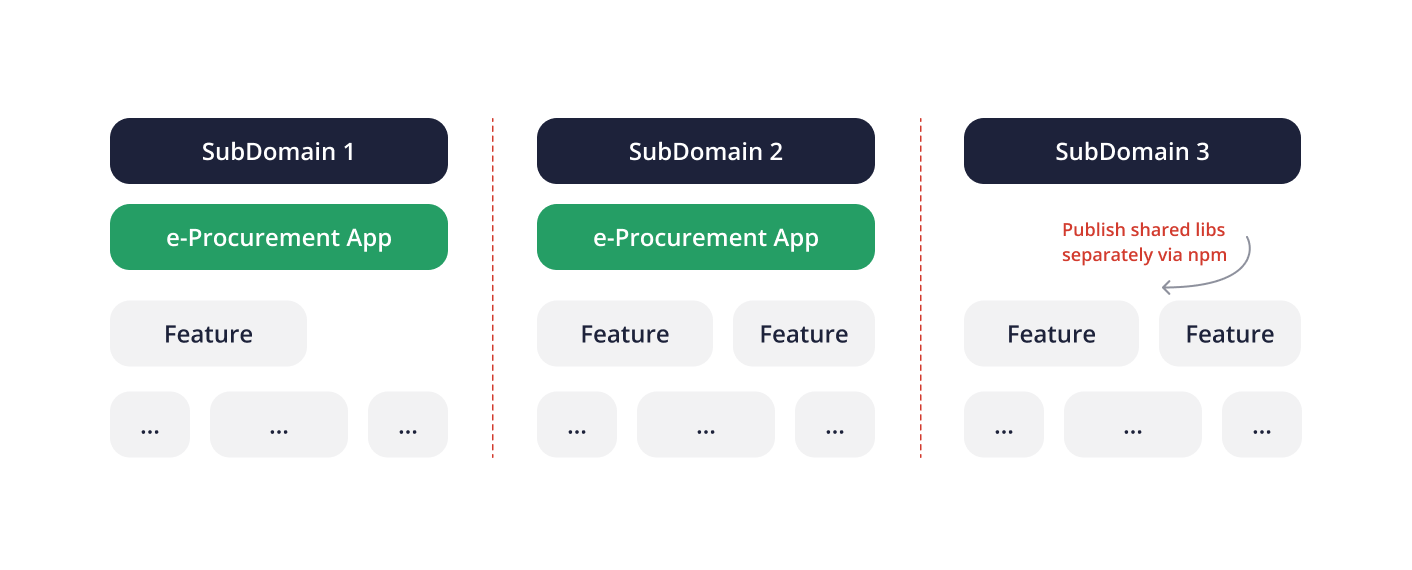 SubDomain 1

e-Procurement App

Feature

...

...

...

SubDomain 2

e-Procurement App

Feature

Feature

...

...

...

SubDomain 3

Publish shared libs separately via npm

Feature

Feature

...

...

...